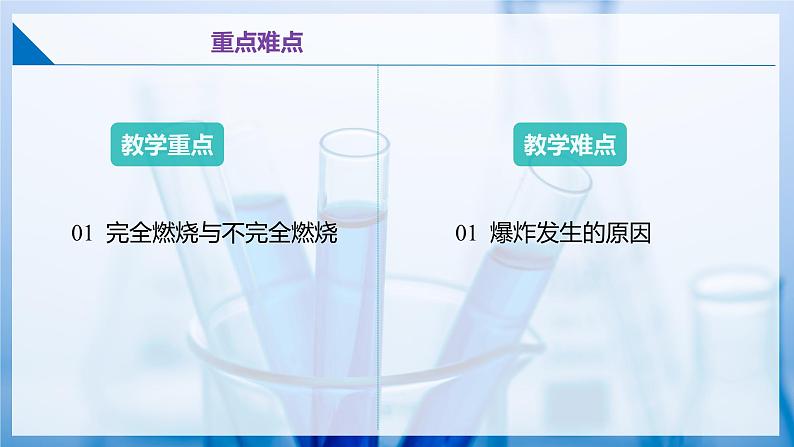 重点难点

教学重点

01 完全燃烧与不完全燃烧

教学难点

01 爆炸发生的原因